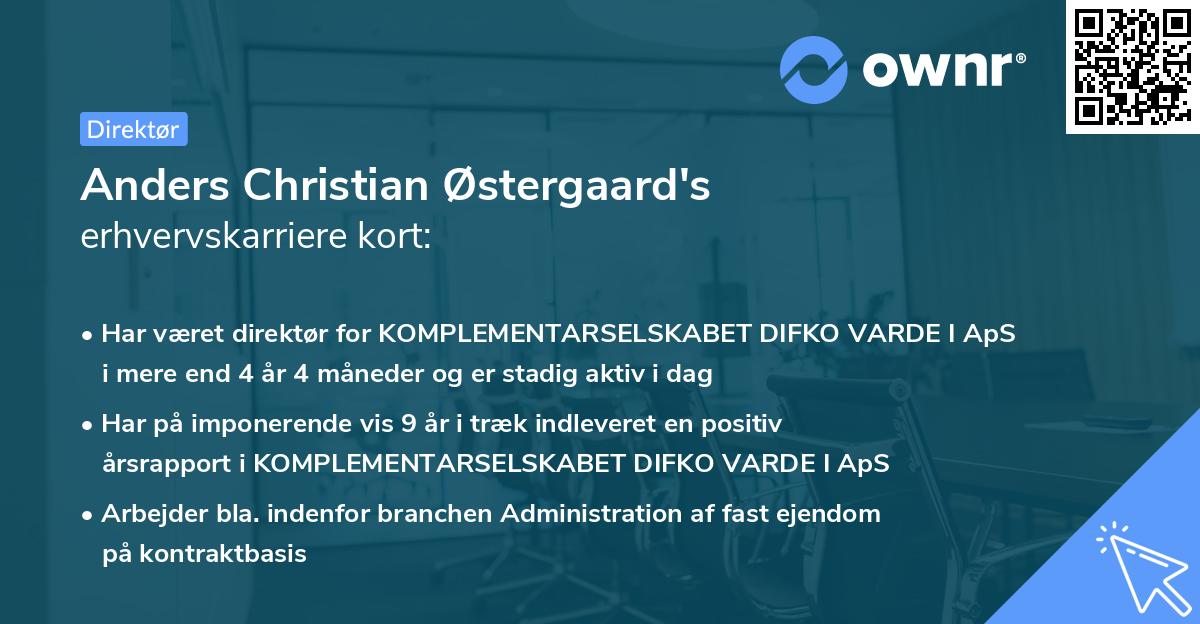 ownr®

Direktør

Anders Christian Østergaard's
erhvervskarriere kort:

• Har været direktør for KOMPLEMENTARSELSKABET DIFKO VARDE I ApS i mere end 4 år 4 måneder og er stadig aktiv i dag

• Har på imponerende vis 9 år i træk indleveret en positiv årsrapport i KOMPLEMENTARSELSKABET DIFKO VARDE I ApS

• Arbejder bla. indenfor branchen Administration af fast ejendom på kontraktbasis